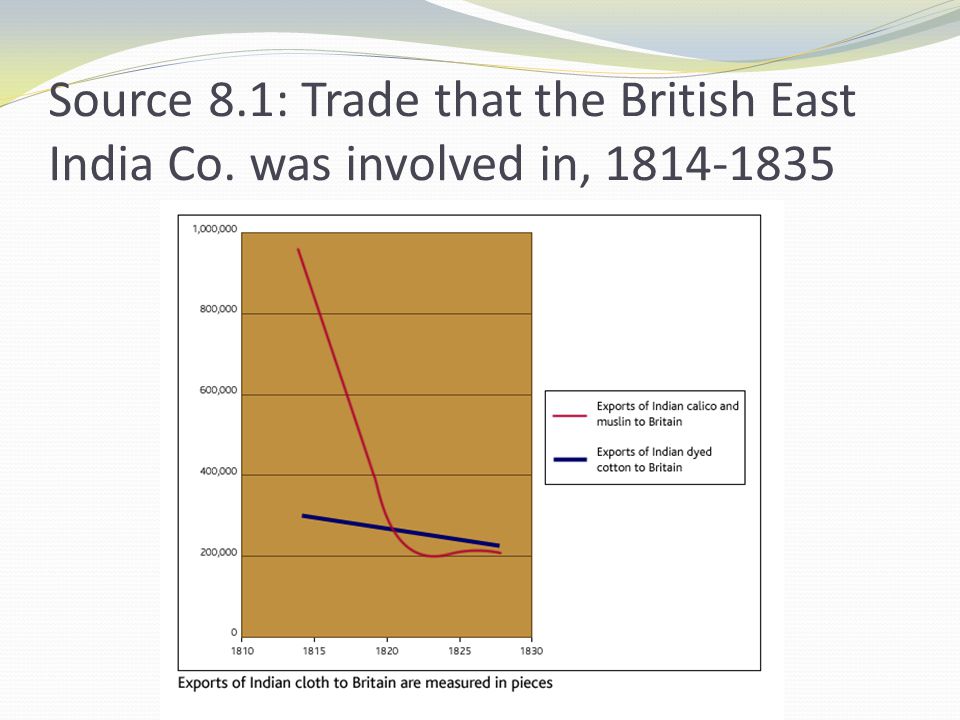 Source 8.1: Trade that the British East India Co. was involved in, 1814-1835

1,000,000
800,000
600,000
400,000
200,000
0
1810
1815
1820
1825
1830

Exports of Indian calico and muslin to Britain
Exports of Indian dyed cotton to Britain

Exports of Indian cloth to Britain are measured in pieces